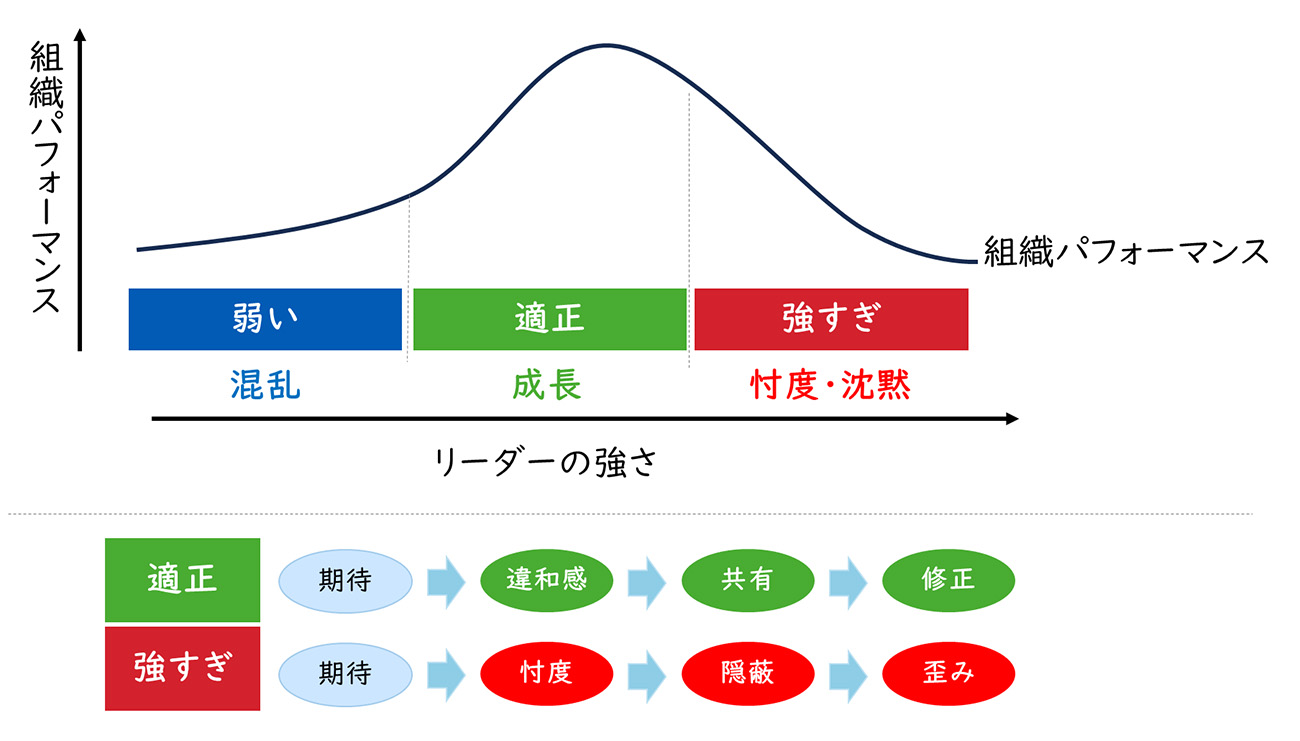 組織パフォーマンス

組織パフォーマンス

弱い
適正
強すぎ

混乱
成長
忖度・沈黙

リーダーの強さ

適正
期待
違和感
共有
修正

強すぎ
期待
忖度
隠蔽
歪み